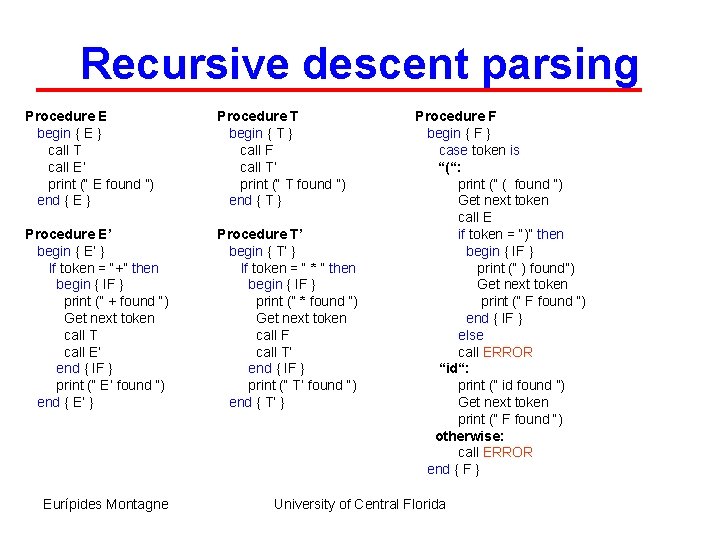 Recursive descent parsing

Procedure E
begin { E }
call T
call E'
print (" E found ")
end { E }

Procedure E'
begin { E' }
If token = "+" then
begin { IF }
print (" + found ")
Get next token
call T
call E'
end { IF }
print (" E' found ")
end { E' }

Procedure T
begin { T }
call F
call T'
print (" T found ")
end { T }

Procedure T'
begin { T' }
If token = " * " then
begin { IF }
print (" * found ")
Get next token
call F
call T'
end { IF }
print (" T' found ")
end { T' }

Procedure F
begin { F }
case token is
"(":
print (" ( found ")
Get next token
call E
if token = ")" then
begin { IF }
print (" ) found")
Get next token
print (" F found ")
end { IF }
else
call ERROR
"id":
print (" id found ")
Get next token
print (" F found ")
otherwise:
call ERROR
end { F }

Eurípides Montagne University of Central Florida